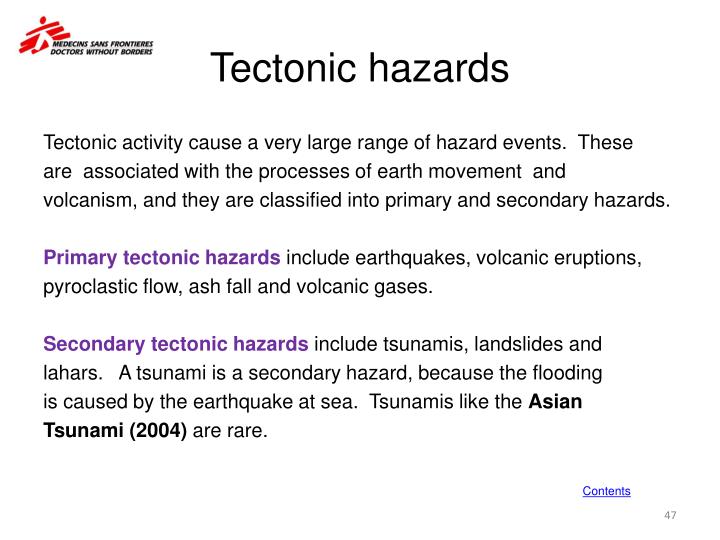 MEDECINS SANS FRONTIERES
DOCTORS WITHOUT BORDERS

Tectonic hazards

Tectonic activity cause a very large range of hazard events. These are associated with the processes of earth movement and volcanism, and they are classified into primary and secondary hazards.

Primary tectonic hazards include earthquakes, volcanic eruptions, pyroclastic flow, ash fall and volcanic gases.

Secondary tectonic hazards include tsunamis, landslides and lahars. A tsunami is a secondary hazard, because the flooding is caused by the earthquake at sea. Tsunamis like the Asian Tsunami (2004) are rare.

Contents

47